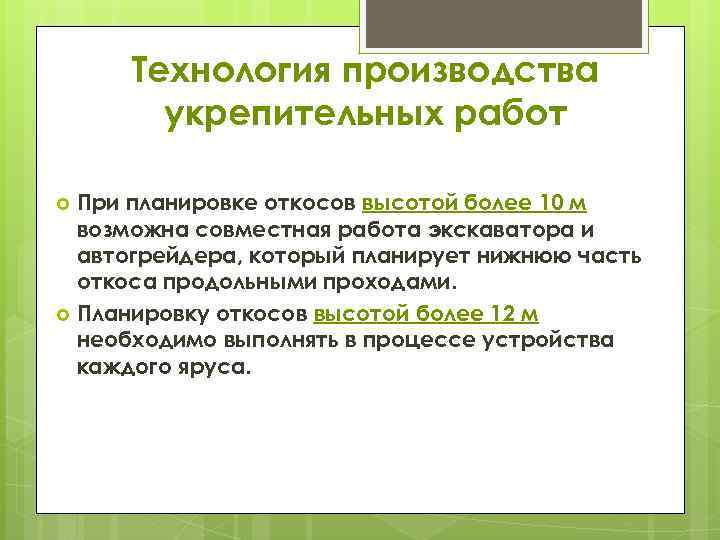 Технология производства укрепительных работ

При планировке откосов высотой более 10 м возможна совместная работа экскаватора и автогрейдера, который планирует нижнюю часть откоса продольными проходами.

Планировку откосов высотой более 12 м необходимо выполнять в процессе устройства каждого яруса.